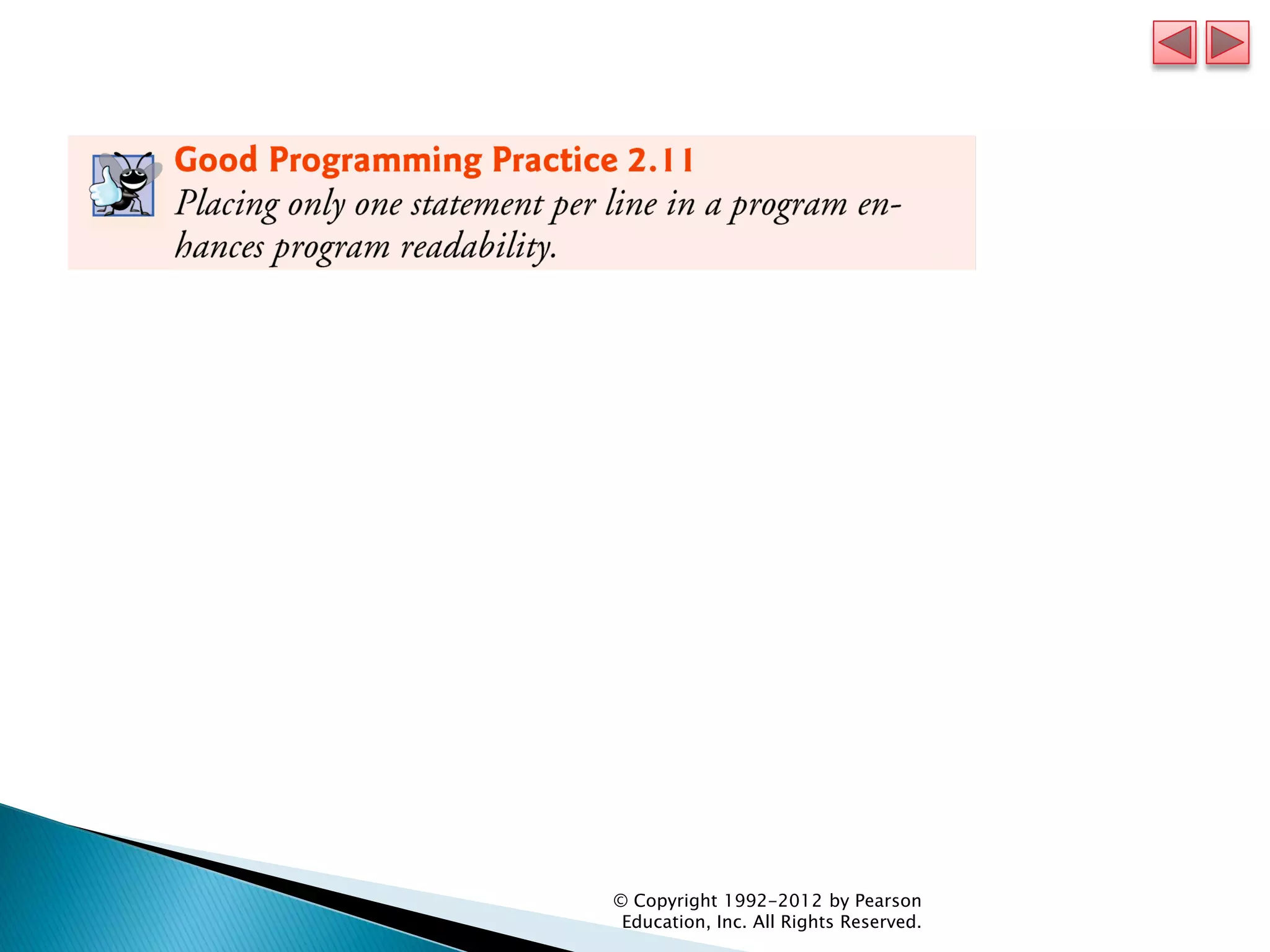 Good Programming Practice 2.11
Placing only one statement per line in a program enhances program readability.

© Copyright 1992-2012 by Pearson Education, Inc. All Rights Reserved.